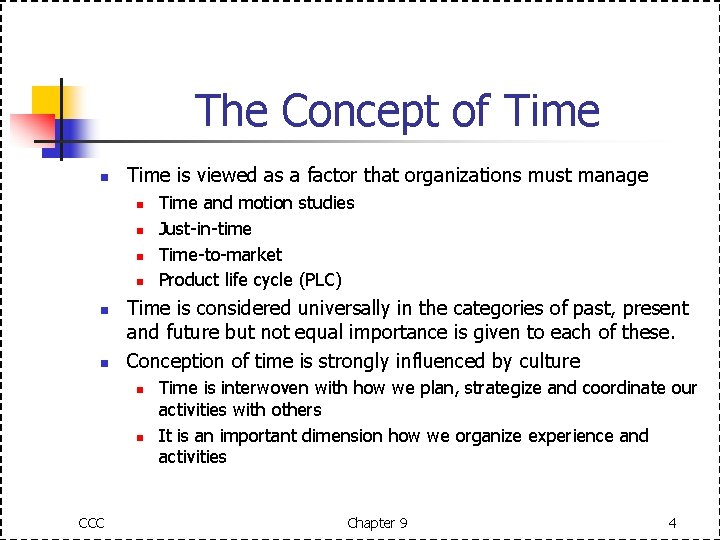 The Concept of Time

- Time is viewed as a factor that organizations must manage
  - Time and motion studies
  - Just-in-time
  - Time-to-market
  - Product life cycle (PLC)
- Time is considered universally in the categories of past, present and future but not equal importance is given to each of these.
- Conception of time is strongly influenced by culture
  - Time is interwoven with how we plan, strategize and coordinate our activities with others
  - It is an important dimension how we organize experience and activities

CCC

Chapter 9

4